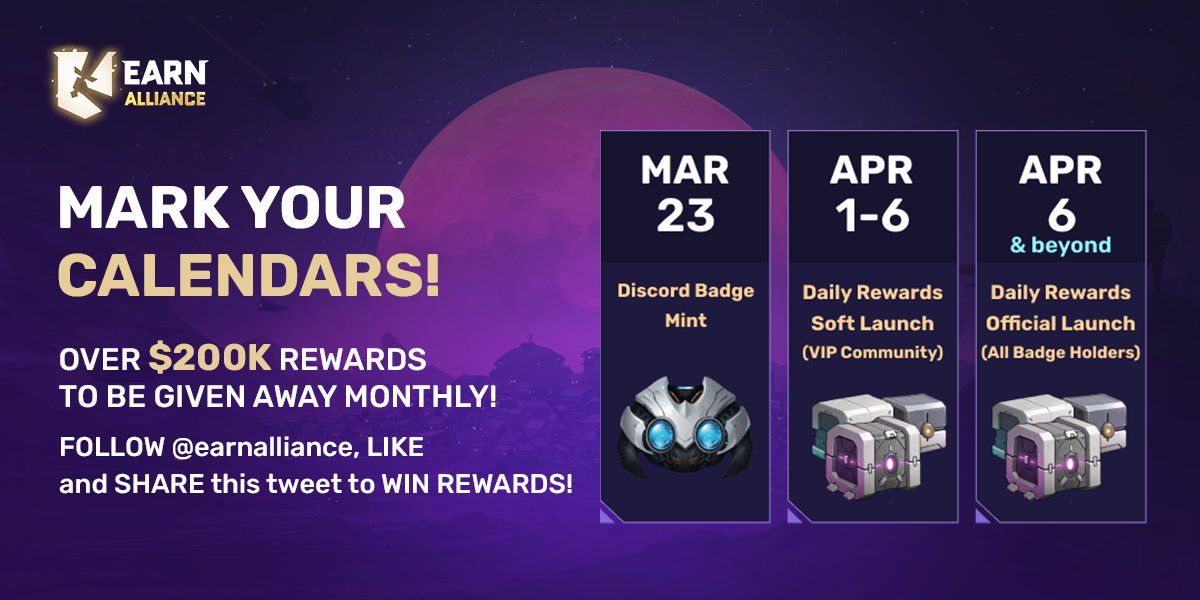 EARN ALLIANCE

MARK YOUR CALENDARS!

OVER $200K REWARDS TO BE GIVEN AWAY MONTHLY!

FOLLOW @earnalliance, LIKE and SHARE this tweet to WIN REWARDS!

MAR 23

Discord Badge Mint

APR 1-6

Daily Rewards Soft Launch (VIP Community)

APR 6 & beyond

Daily Rewards Official Launch (All Badge Holders)